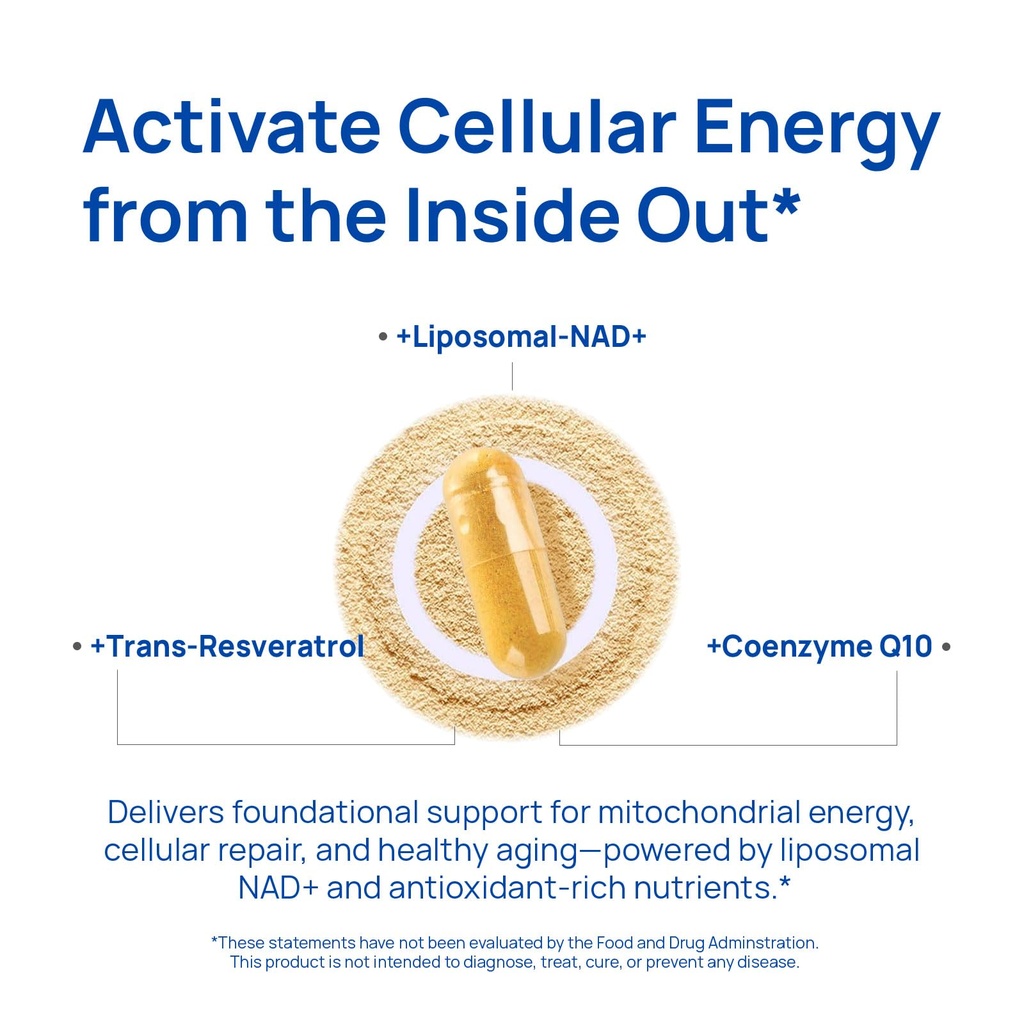 Activate Cellular Energy from the Inside Out*

• +Liposomal-NAD+

• +Trans-Resveratrol

+Coenzyme Q10 •

Delivers foundational support for mitochondrial energy, cellular repair, and healthy aging—powered by liposomal NAD+ and antioxidant-rich nutrients.*

*These statements have not been evaluated by the Food and Drug Adminstration. This product is not intended to diagnose, treat, cure, or prevent any disease.